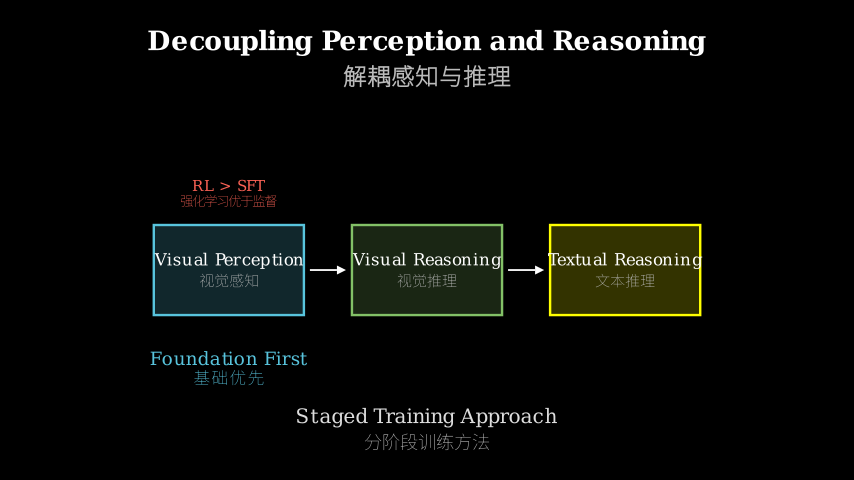 Decoupling Perception and Reasoning
解耦感知与推理

RL > SFT
强化学习优于监督

Visual Perception
视觉感知

Visual Reasoning
视觉推理

Textual Reasoning
文本推理

Foundation First
基础优先

Staged Training Approach
分阶段训练方法